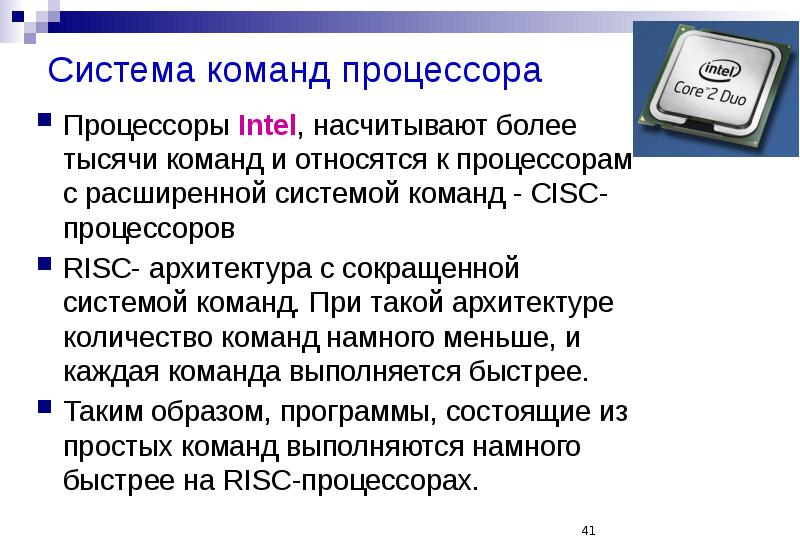 Система команд процессора

intel
Core 2 Duo

Процессоры Intel, насчитывают более тысячи команд и относятся к процессорам с расширенной системой команд - CISC-процессоров

RISC- архитектура с сокращенной системой команд. При такой архитектуре количество команд намного меньше, и каждая команда выполняется быстрее.

Таким образом, программы, состоящие из простых команд выполняются намного быстрее на RISC-процессорах.

41